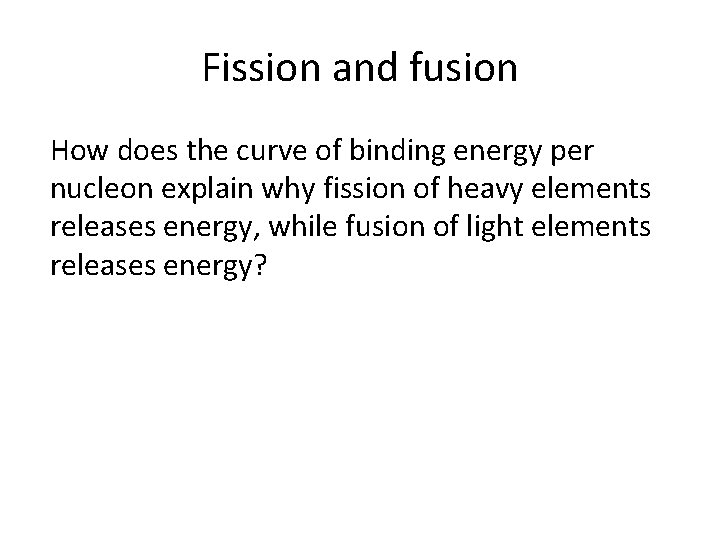 Fission and fusion

How does the curve of binding energy per nucleon explain why fission of heavy elements releases energy, while fusion of light elements releases energy?